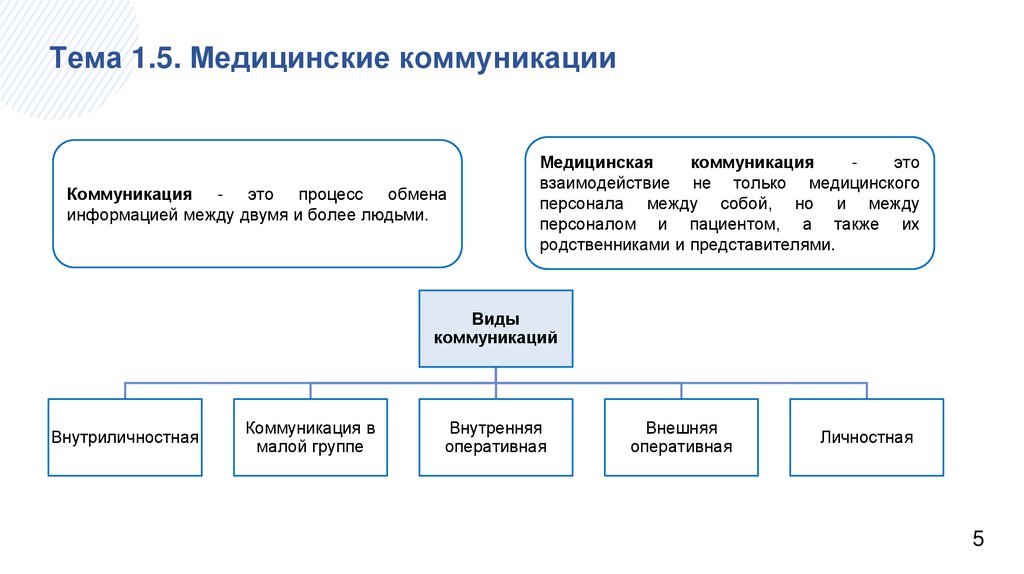 Тема 1.5. Медицинские коммуникации

Коммуникация - это процесс обмена информацией между двумя и более людьми.

Медицинская коммуникация - это взаимодействие не только медицинского персонала между собой, но и между персоналом и пациентом, а также их родственниками и представителями.

Виды коммуникаций

Внутриличностная

Коммуникация в малой группе

Внутренняя оперативная

Внешняя оперативная

Личностная

5